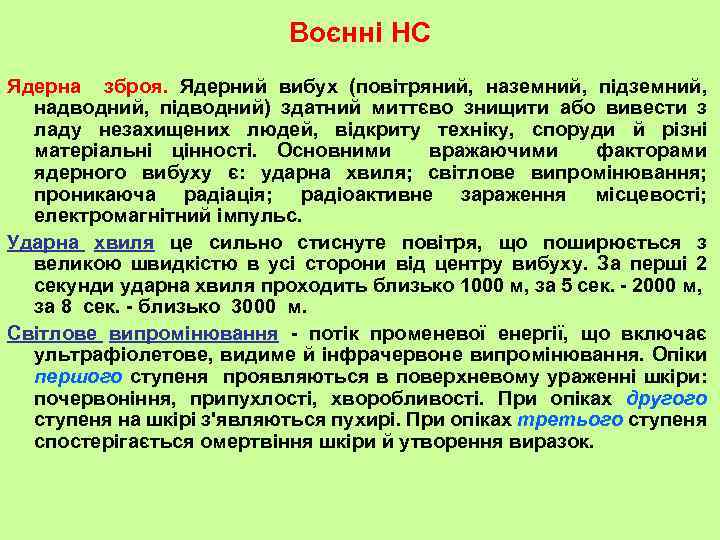 Воєнні НС

Ядерна зброя. Ядерний вибух (повітряний, наземний, підземний, надводний, підводний) здатний миттєво знищити або вивести з ладу незахищених людей, відкриту техніку, споруди й різні матеріальні цінності. Основними вражаючими факторами ядерного вибуху є: ударна хвиля; світлове випромінювання; проникаюча радіація; радіоактивне зараження місцевості; електромагнітний імпульс.

Ударна хвиля це сильно стиснуте повітря, що поширюється з великою швидкістю в усі сторони від центру вибуху. За перші 2 секунди ударна хвиля проходить близько 1000 м, за 5 сек. - 2000 м, за 8 сек. - близько 3000 м.

Світлове випромінювання - потік променевої енергії, що включає ультрафіолетове, видиме й інфрачервоне випромінювання. Опіки першого ступеня проявляються в поверхневому ураженні шкіри: почервоніння, припухлості, хворобливості. При опіках другого ступеня на шкірі з'являються пухирі. При опіках третього ступеня спостерігається омертвіння шкіри й утворення виразок.